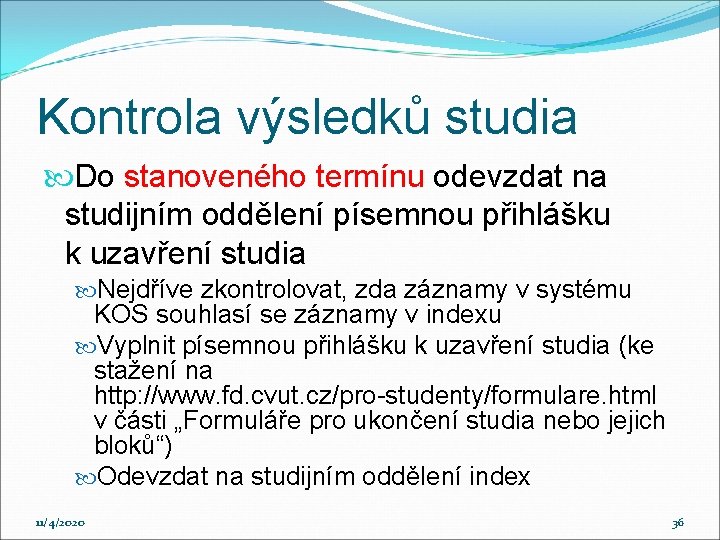 Kontrola výsledků studia

Do stanoveného termínu odevzdat na studijním oddělení písemnou přihlášku k uzavření studia

Nejdříve zkontrolovat, zda záznamy v systému KOS souhlasí se záznamy v indexu

Vyplnit písemnou přihlášku k uzavření studia (ke stažení na http://www.fd.cvut.cz/pro-studenty/formulare.html v části „Formuláře pro ukončení studia nebo jejich bloků“)

Odevzdat na studijním oddělení index

11/4/2020

36